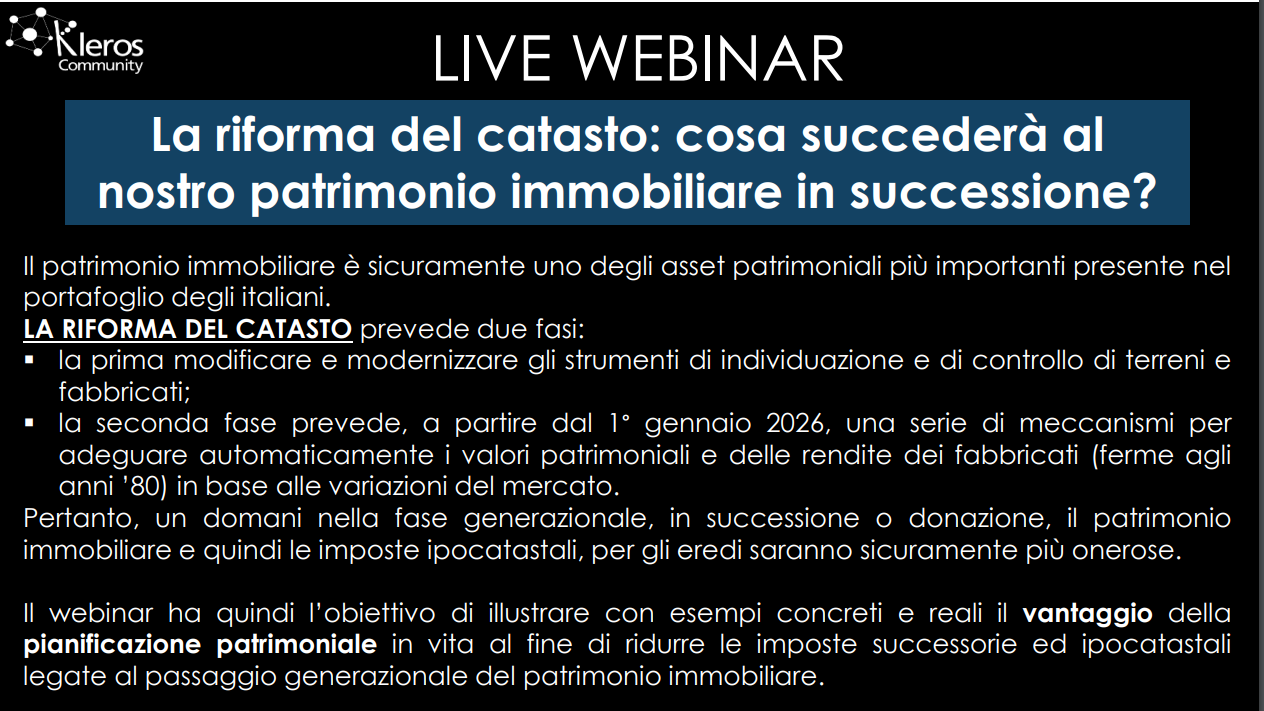 Kleros Community

LIVE WEBINAR

La riforma del catasto: cosa succederà al nostro patrimonio immobiliare in successione?

Il patrimonio immobiliare è sicuramente uno degli asset patrimoniali più importanti presente nel portafoglio degli italiani.
LA RIFORMA DEL CATASTO prevede due fasi:
▪ la prima modificare e modernizzare gli strumenti di individuazione e di controllo di terreni e fabbricati;
▪ la seconda fase prevede, a partire dal 1° gennaio 2026, una serie di meccanismi per adeguare automaticamente i valori patrimoniali e delle rendite dei fabbricati (ferme agli anni '80) in base alle variazioni del mercato.
Pertanto, un domani nella fase generazionale, in successione o donazione, il patrimonio immobiliare e quindi le imposte ipocatastali, per gli eredi saranno sicuramente più onerose.

Il webinar ha quindi l'obiettivo di illustrare con esempi concreti e reali il vantaggio della pianificazione patrimoniale in vita al fine di ridurre le imposte successorie ed ipocatastali legate al passaggio generazionale del patrimonio immobiliare.